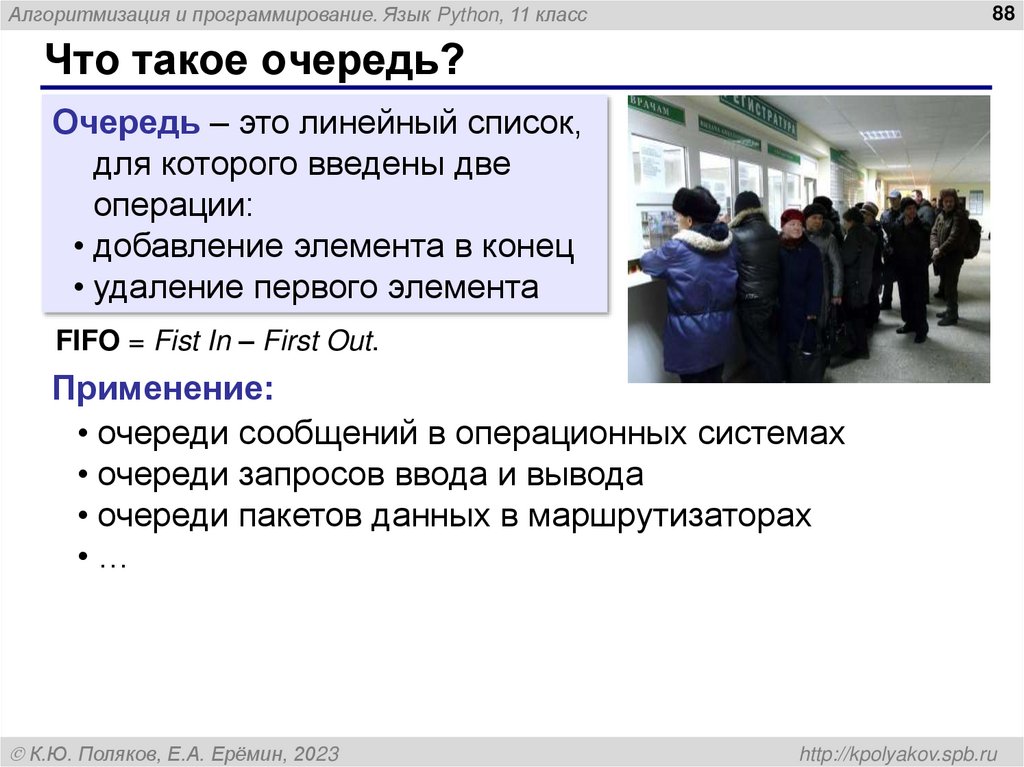 Алгоритмизация и программирование. Язык Python, 11 класс

88

Что такое очередь?

Очередь – это линейный список, для которого введены две операции:
• добавление элемента в конец
• удаление первого элемента

ВРАЧАМ

РЕГИСТРАТУРА

FIFO = Fist In – First Out.

Применение:
• очереди сообщений в операционных системах
• очереди запросов ввода и вывода
• очереди пакетов данных в маршрутизаторах
• …

© К.Ю. Поляков, Е.А. Ерёмин, 2023

http://kpolyakov.spb.ru